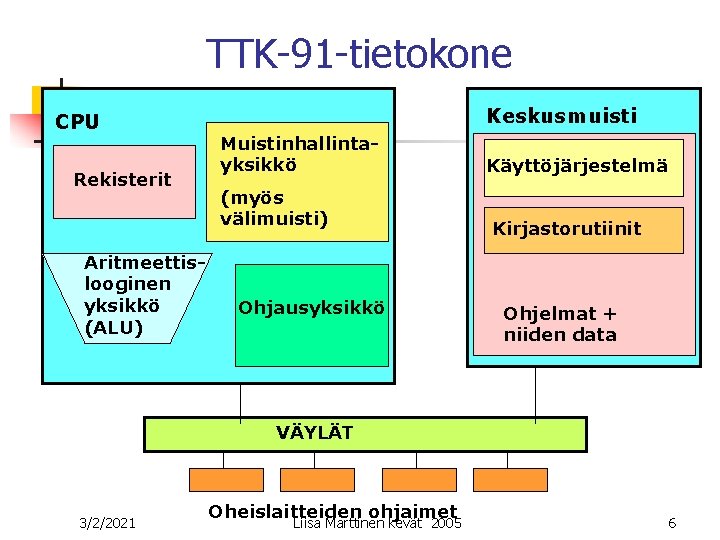 TTK-91-tietokone

CPU

Rekisterit

Muistinhallintayksikkö

(myös välimuisti)

Aritmeettislooginen yksikkö (ALU)

Ohjausyksikkö

Keskusmuisti

Käyttöjärjestelmä

Kirjastorutiinit

Ohjelmat + niiden data

VÄYLÄT

Oheislaitteiden ohjaimet

3/2/2021

Liisa Marttinen kevät 2005

6